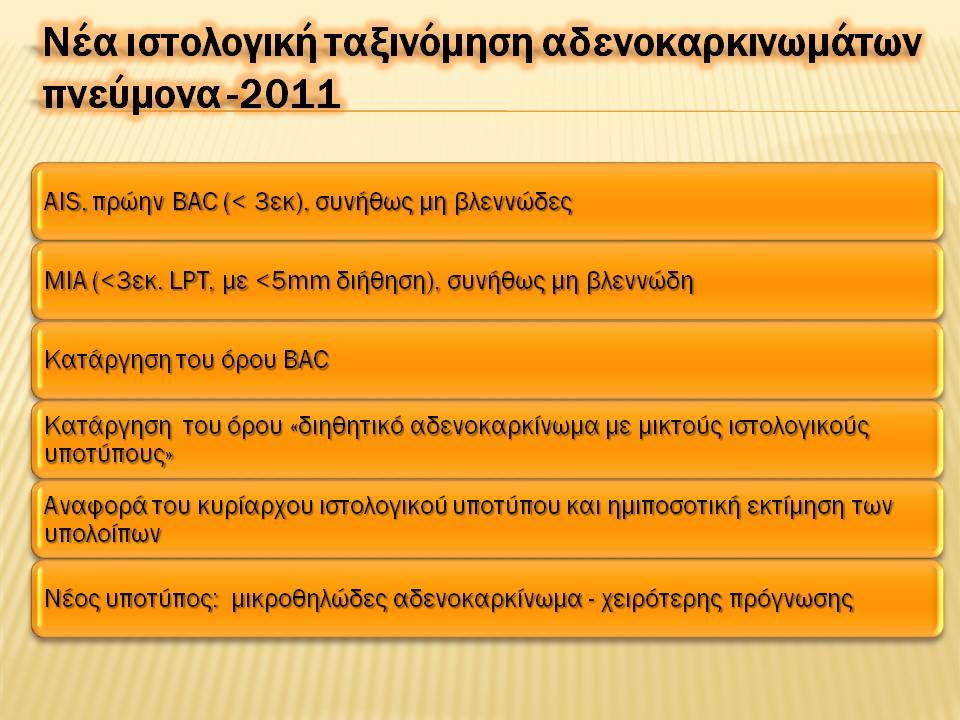 Νέα ιστολογική ταξινόμηση αδενοκαρκινωμάτων πνεύμονα -2011

AIS, πρώην BAC (< 3εκ), συνήθως μη βλεννώδες

MIA (<3εκ. LPT, με <5mm διήθηση), συνήθως μη βλεννώδη

Κατάργηση του όρου BAC

Κατάργηση του όρου «διηθητικό αδενοκαρκίνωμα με μικτούς ιστολογικούς υποτύπους»

Αναφορά του κυρίαρχου ιστολογικού υποτύπου και ημιποσοτική εκτίμηση των υπολοίπων

Νέος υποτύπος: μικροθηλώδες αδενοκαρκίνωμα - χειρότερης πρόγνωσης